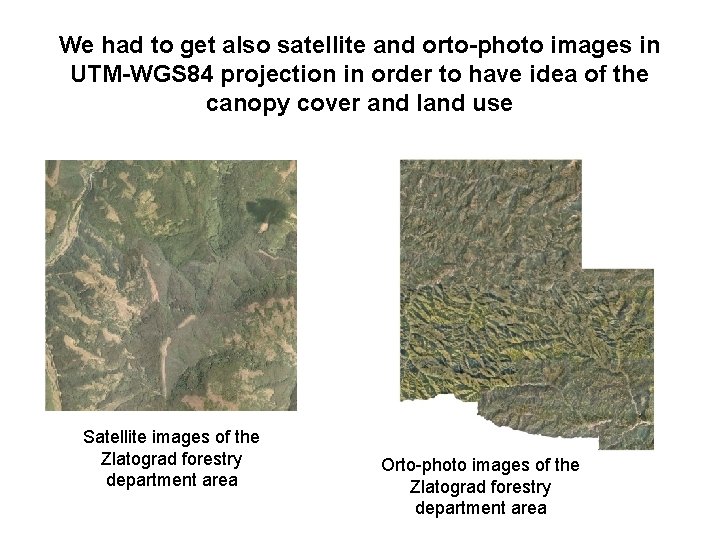 We had to get also satellite and orto-photo images in UTM-WGS84 projection in order to have idea of the canopy cover and land use

Satellite images of the Zlatograd forestry department area

Orto-photo images of the Zlatograd forestry department area